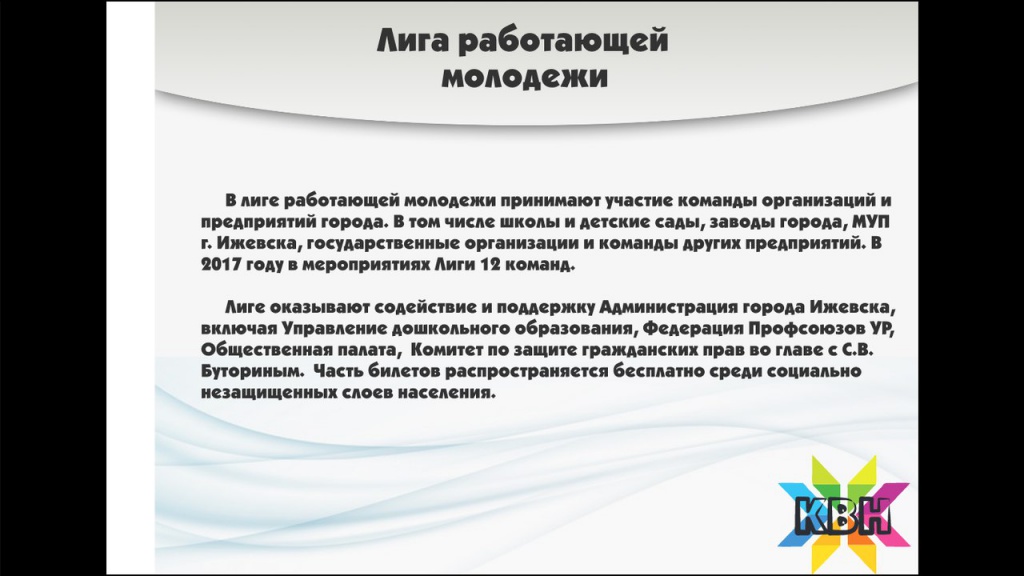 Лига работающей молодежи

В лиге работающей молодежи принимают участие команды организаций и предприятий города. В том числе школы и детские сады, заводы города, МУП г. Ижевска, государственные организации и команды других предприятий. В 2017 году в мероприятиях Лиги 12 команд.

Лиге оказывают содействие и поддержку Администрация города Ижевска, включая Управление дошкольного образования, Федерация Профсоюзов УР, Общественная палата, Комитет по защите гражданских прав во главе с С.В. Буториным. Часть билетов распространяется бесплатно среди социально незащищенных слоев населения.

КВН